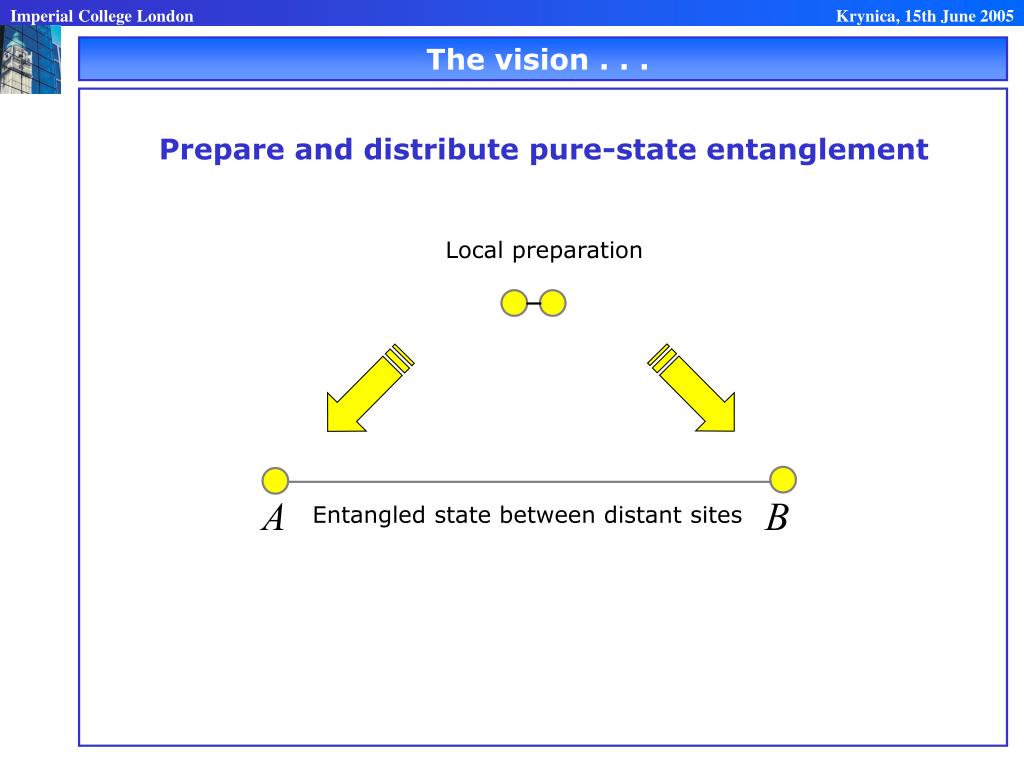 Imperial College London

Krynica, 15th June 2005

The vision . . .

Prepare and distribute pure-state entanglement

Local preparation

$A$ Entangled state between distant sites $B$